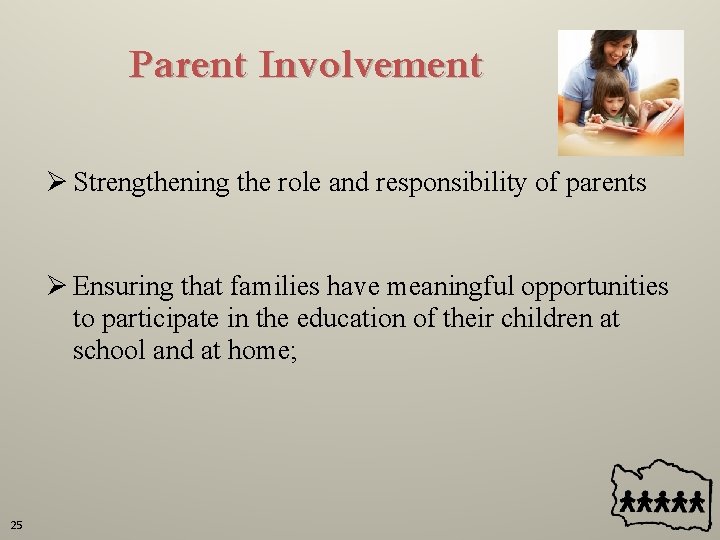 Parent Involvement

➢ Strengthening the role and responsibility of parents

➢ Ensuring that families have meaningful opportunities to participate in the education of their children at school and at home;

25